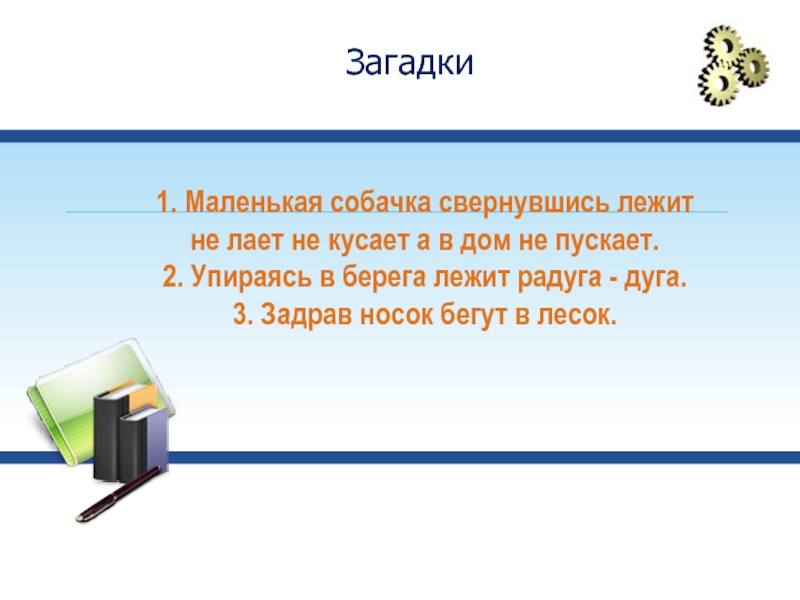 Загадки

1. Маленькая собачка свернувшись лежит не лает не кусает а в дом не пускает.
2. Упираясь в берега лежит радуга - дуга.
3. Задрав носок бегут в лесок.